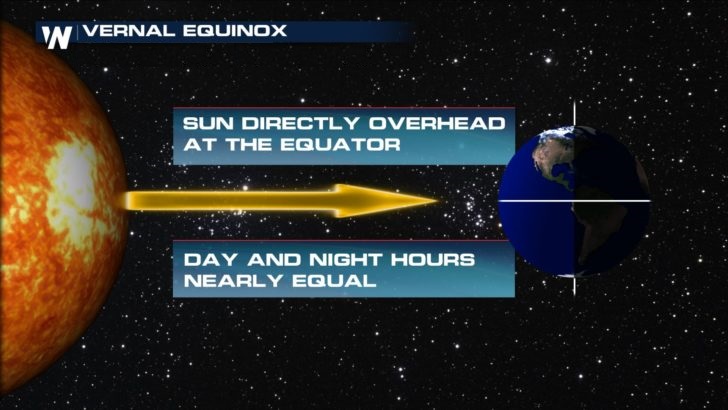 W VERNAL EQUINOX

SUN DIRECTLY OVERHEAD AT THE EQUATOR

DAY AND NIGHT HOURS NEARLY EQUAL